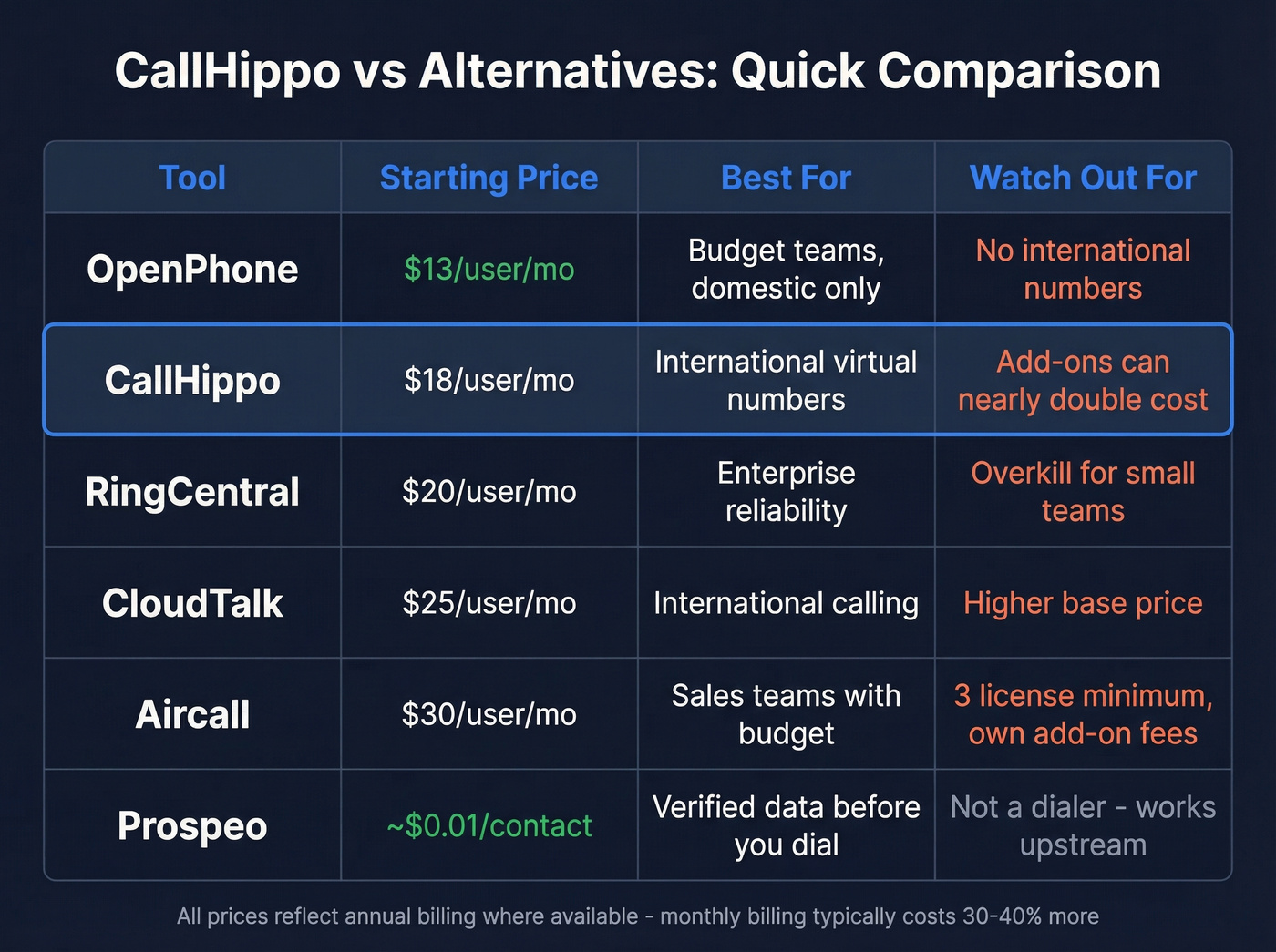 CallHippo vs Alternatives: Quick Comparison

| Tool | Starting Price | Best For | Watch Out For |
|---|---|---|---|
| OpenPhone | \$13/user/mo | Budget teams, domestic only | No international numbers |
| CallHippo | \$18/user/mo | International virtual numbers | Add-ons can nearly double cost |
| RingCentral | \$20/user/mo | Enterprise reliability | Overkill for small teams |
| CloudTalk | \$25/user/mo | International calling | Higher base price |
| Aircall | \$30/user/mo | Sales teams with budget | 3 license minimum, own add-on fees |
| Prospeo | ~\$0.01/contact | Verified data before you dial | Not a dialer - works upstream |

All prices reflect annual billing where available - monthly billing typically costs 30-40% more